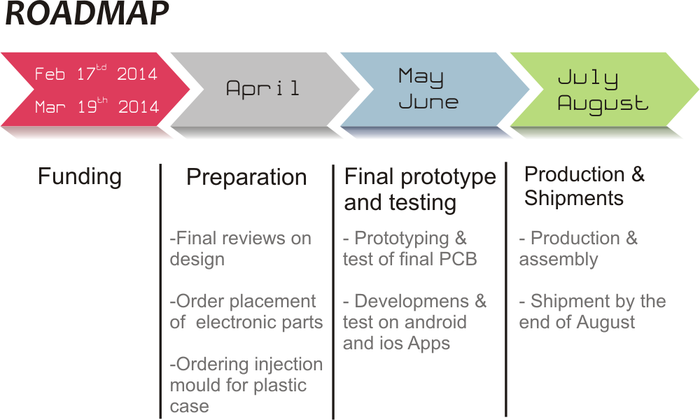 ROADMAP

Feb 17$^{td}$ 2014
Mar 19$^{th}$ 2014

April

May
June

July
August

Funding

Preparation

-Final reviews on design

-Order placement of electronic parts

-Ordering injection mould for plastic case

Final prototype and testing

- Prototyping & test of final PCB

- Developmens & test on android and ios Apps

Production & Shipments

- Production & assembly

- Shipment by the end of August